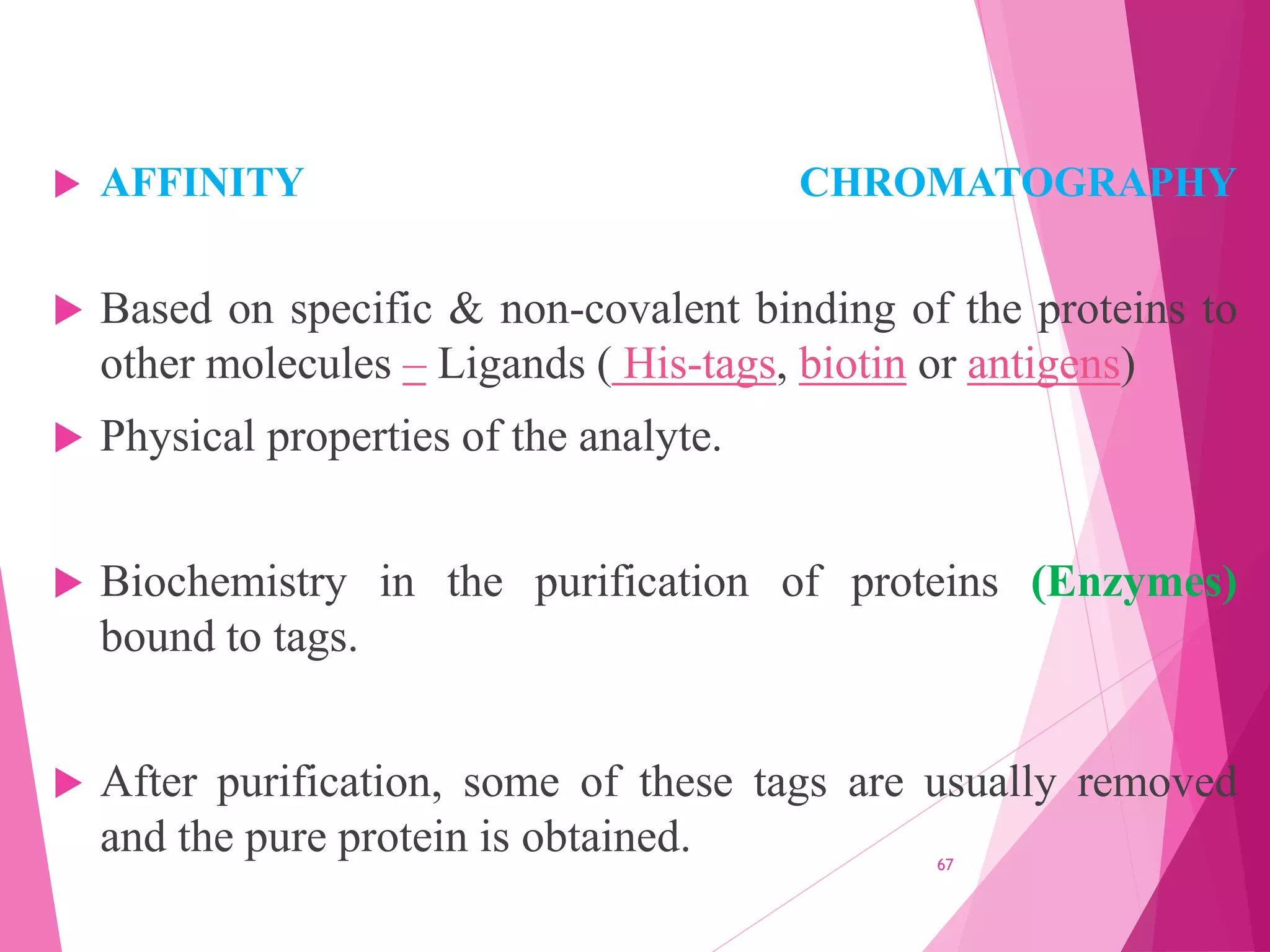 AFFINITY CHROMATOGRAPHY

Based on specific & non-covalent binding of the proteins to other molecules – Ligands ( His-tags, biotin or antigens)

Physical properties of the analyte.

Biochemistry in the purification of proteins (Enzymes) bound to tags.

After purification, some of these tags are usually removed and the pure protein is obtained.

67